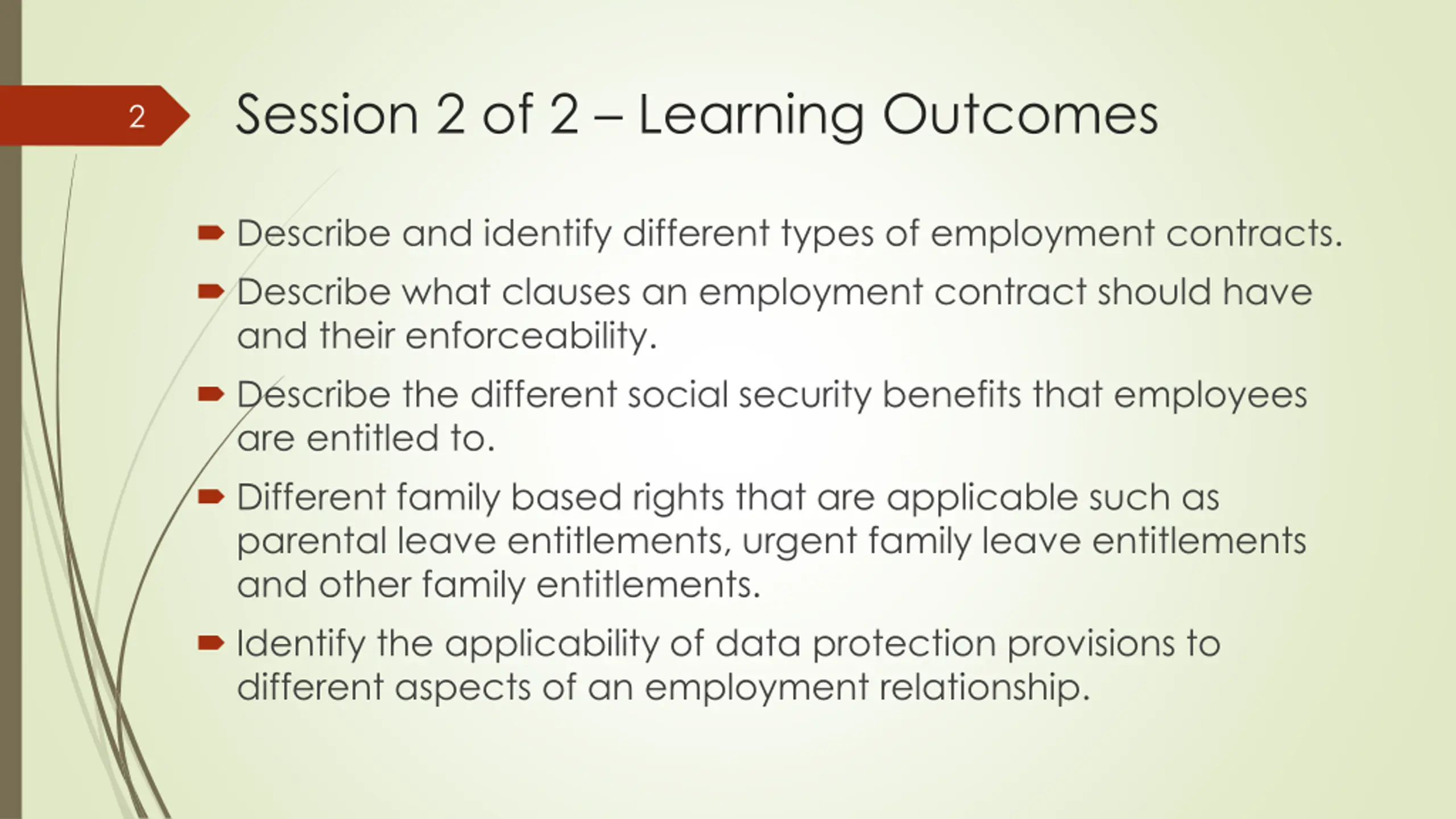 2

Session 2 of 2 – Learning Outcomes

Describe and identify different types of employment contracts.

Describe what clauses an employment contract should have and their enforceability.

Describe the different social security benefits that employees are entitled to.

Different family based rights that are applicable such as parental leave entitlements, urgent family leave entitlements and other family entitlements.

Identify the applicability of data protection provisions to different aspects of an employment relationship.